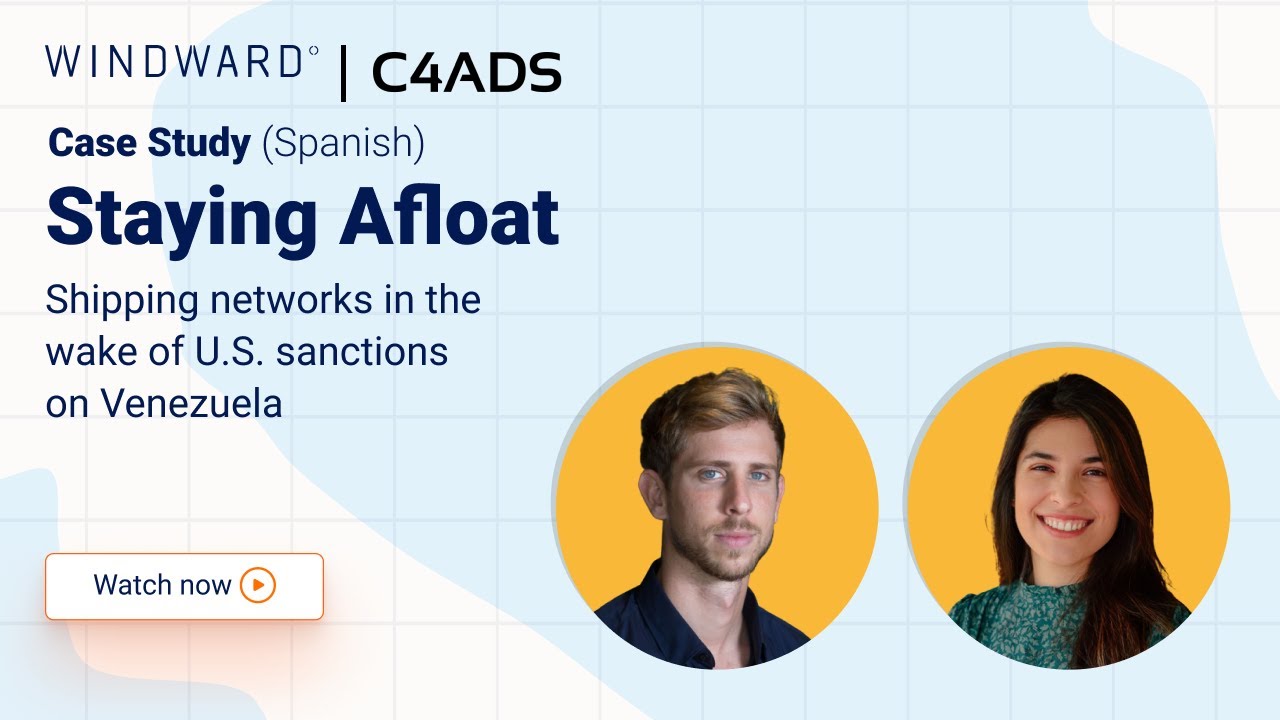 WINDWARD° | C4ADS

Case Study (Spanish)

Staying Afloat

Shipping networks in the wake of U.S. sanctions on Venezuela

Watch now